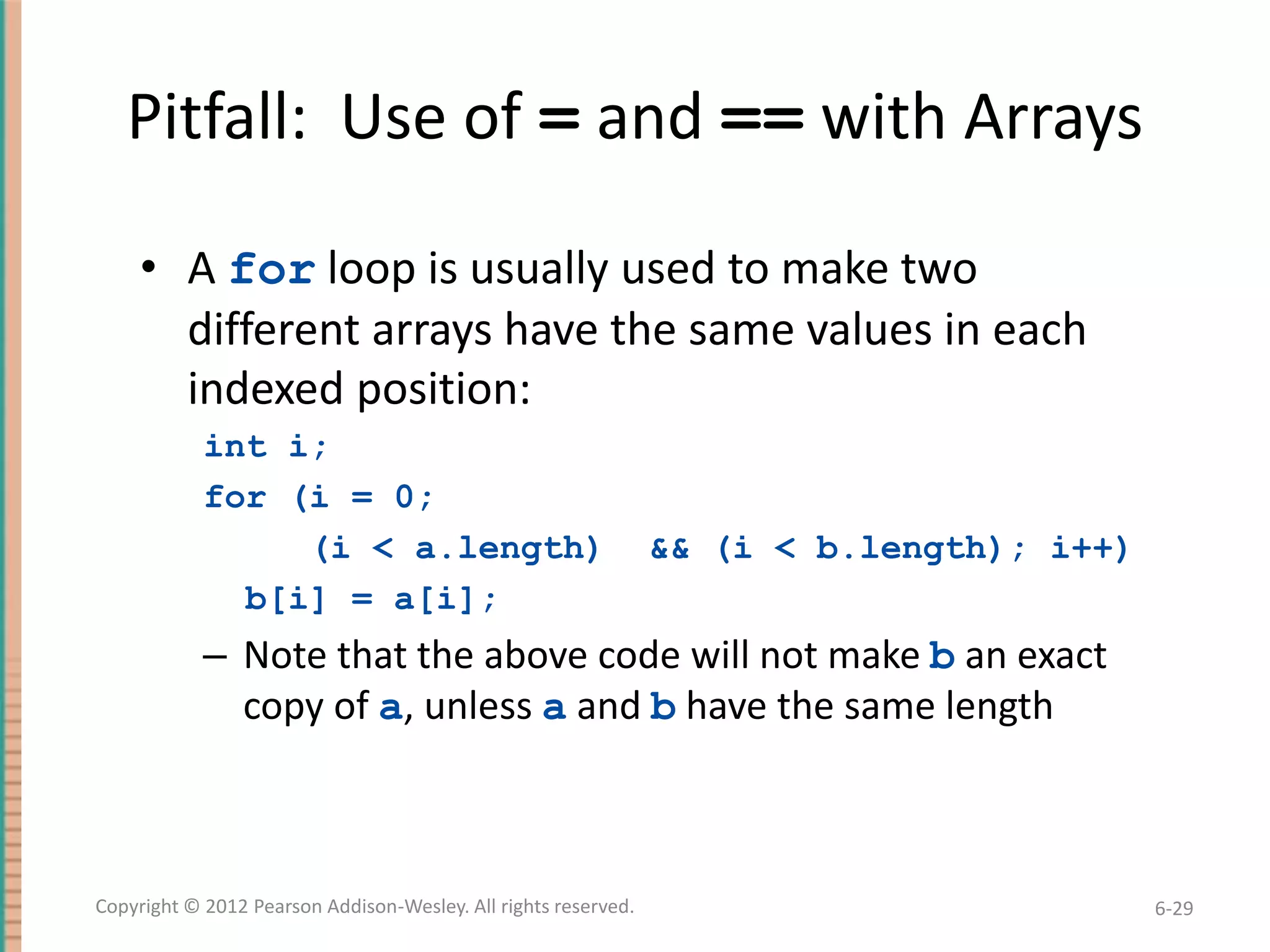 Pitfall: Use of = and == with Arrays

• A for loop is usually used to make two different arrays have the same values in each indexed position:

int i;
for (i = 0;
    (i < a.length) && (i < b.length); i++)
  b[i] = a[i];

– Note that the above code will not make b an exact copy of a, unless a and b have the same length

Copyright © 2012 Pearson Addison-Wesley. All rights reserved.

6-29